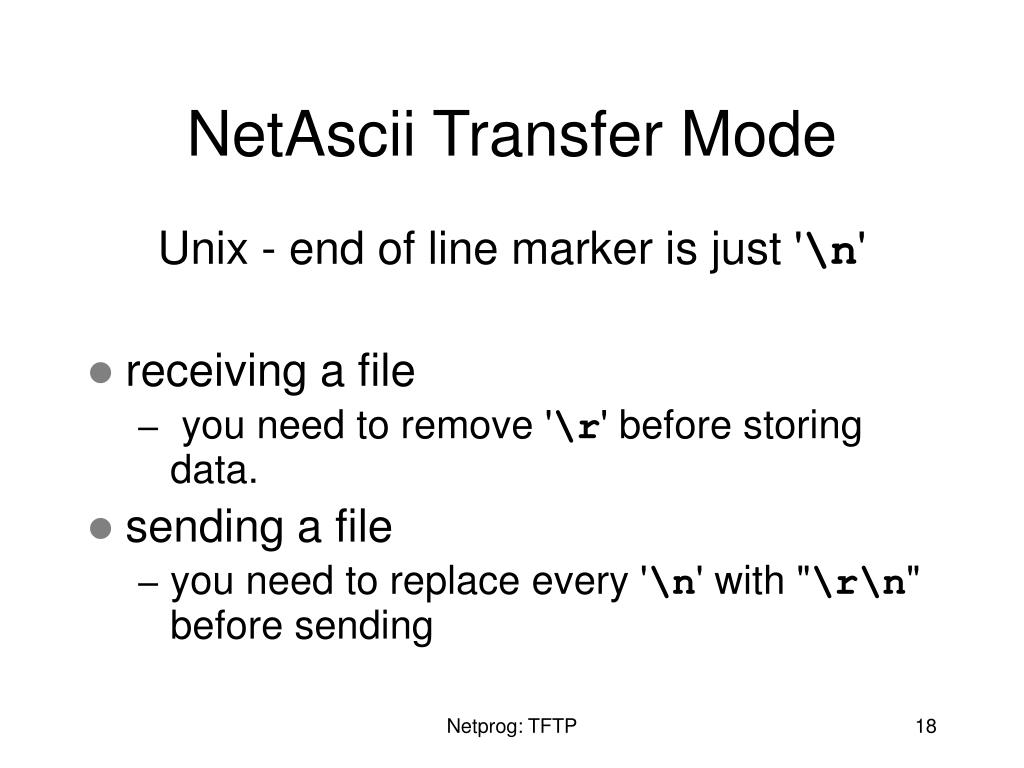 NetAscii Transfer Mode

Unix - end of line marker is just '\n'

● receiving a file
– you need to remove '\r' before storing data.

● sending a file
– you need to replace every '\n' with "\r\n" before sending

Netprog: TFTP

18